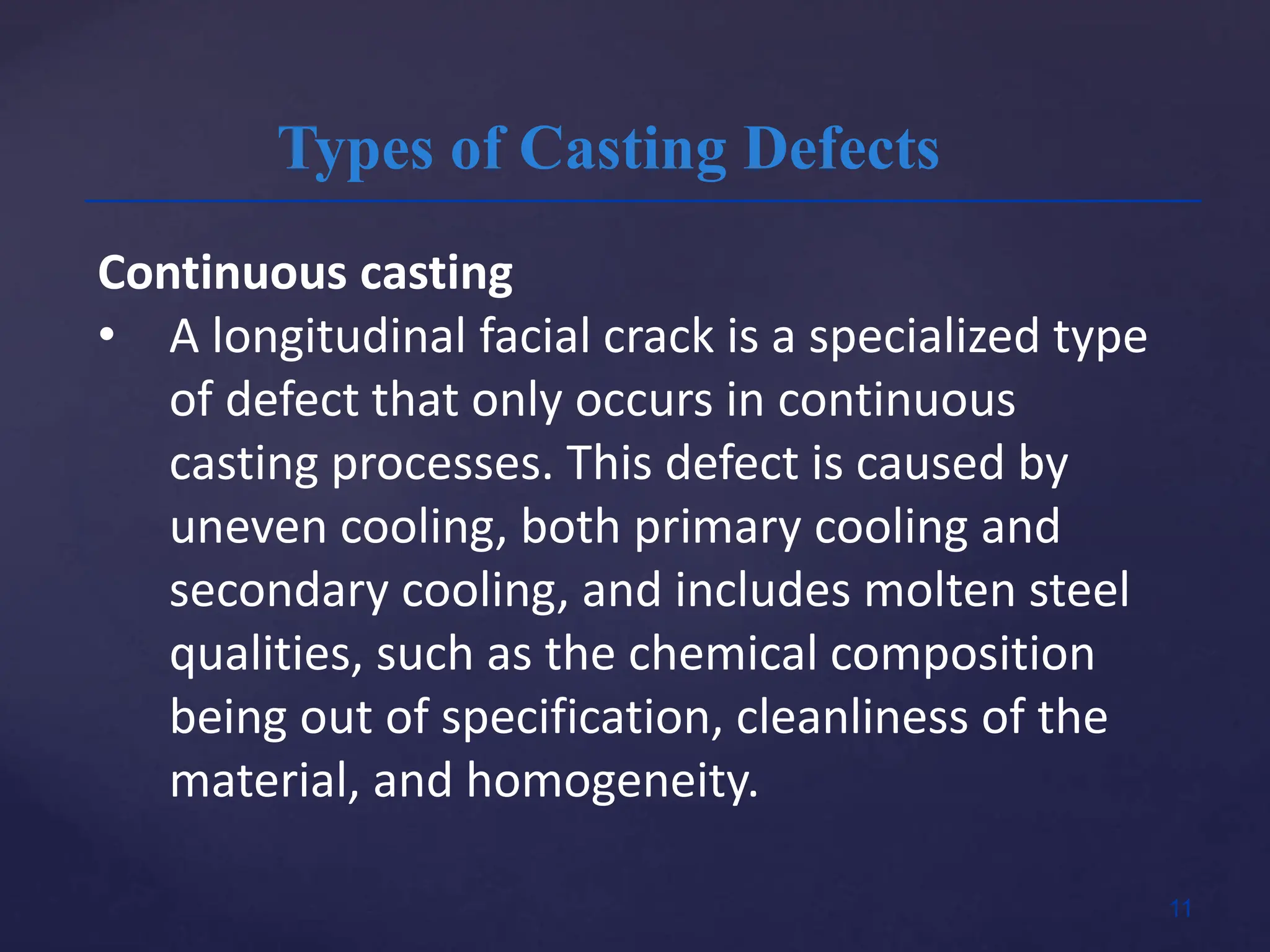 Types of Casting Defects

Continuous casting

• A longitudinal facial crack is a specialized type of defect that only occurs in continuous casting processes. This defect is caused by uneven cooling, both primary cooling and secondary cooling, and includes molten steel qualities, such as the chemical composition being out of specification, cleanliness of the material, and homogeneity.

11